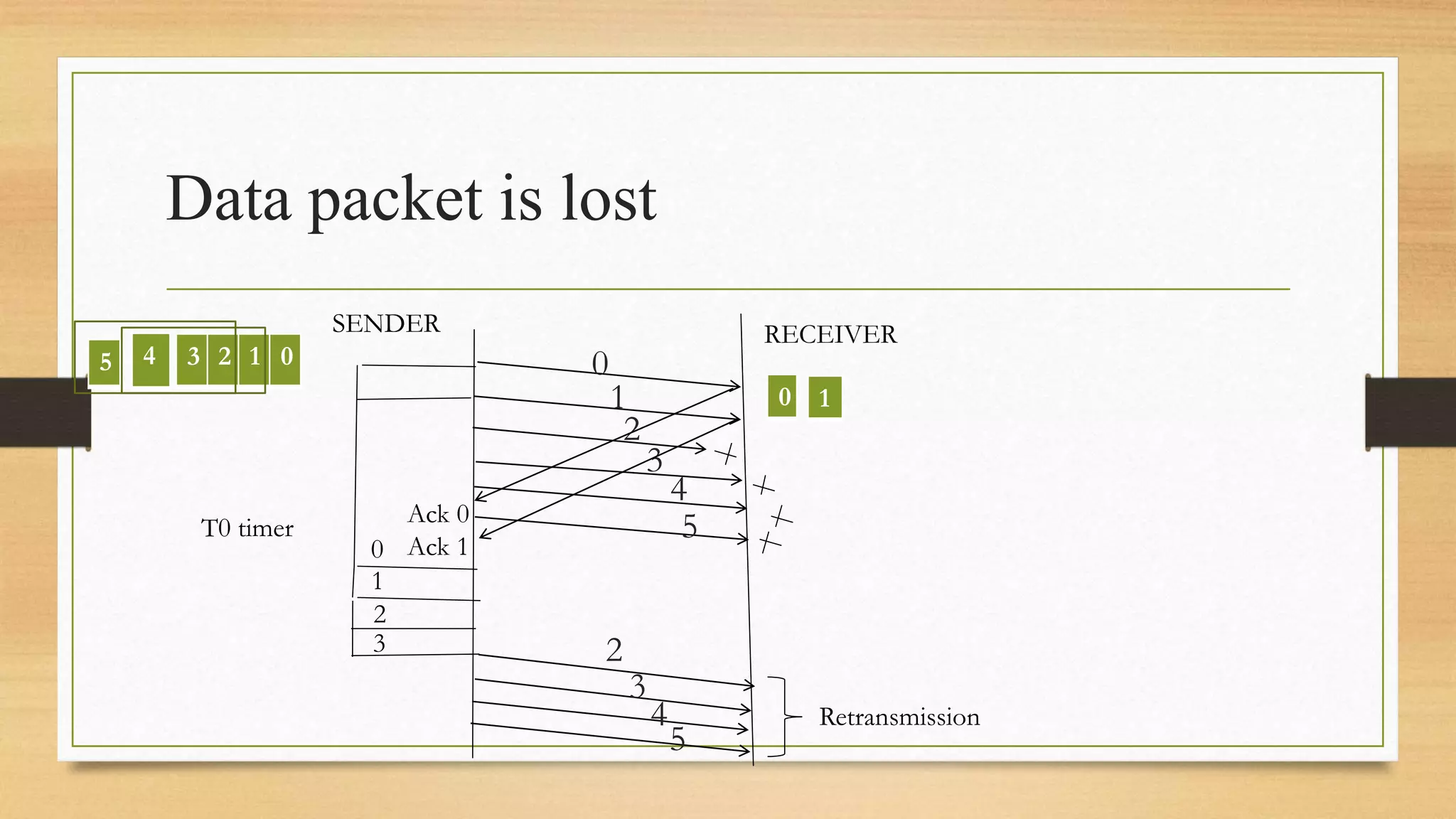 Data packet is lost

5 4 3 2 1 0

SENDER

RECEIVER

0 1

0
1
2
3
4
5

T0 timer

Ack 0
Ack 1

0
1
2
3

2
3
4
5

Retransmission